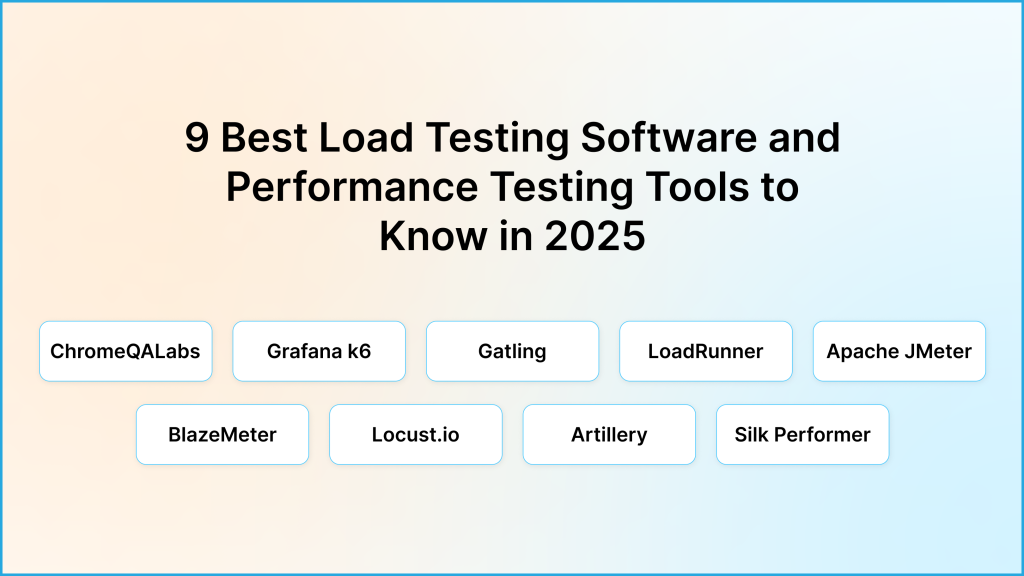 9 Best Load Testing Software and Performance Testing Tools to Know in 2025

ChromeQALabs

Grafana k6

Gatling

LoadRunner

Apache JMeter

BlazeMeter

Locust.io

Artillery

Silk Performer